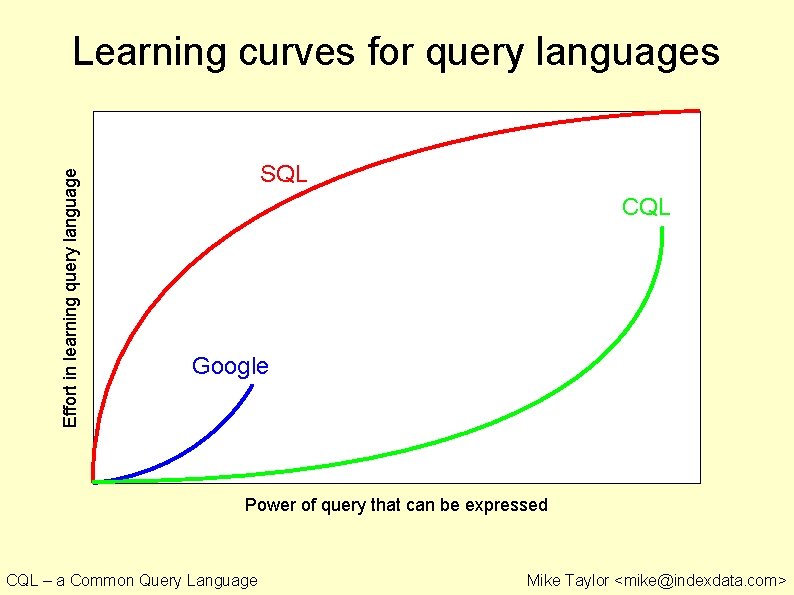 Learning curves for query languages

Effort in learning query language

SQL

CQL

Google

Power of query that can be expressed

CQL – a Common Query Language

Mike Taylor <mike@indexdata.com>